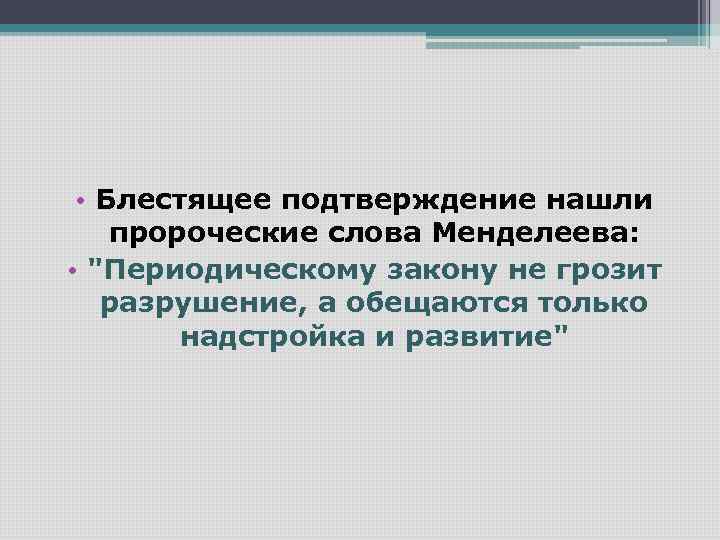 • Блестящее подтверждение нашли пророческие слова Менделеева:

• "Периодическому закону не грозит разрушение, а обещаются только надстройка и развитие"